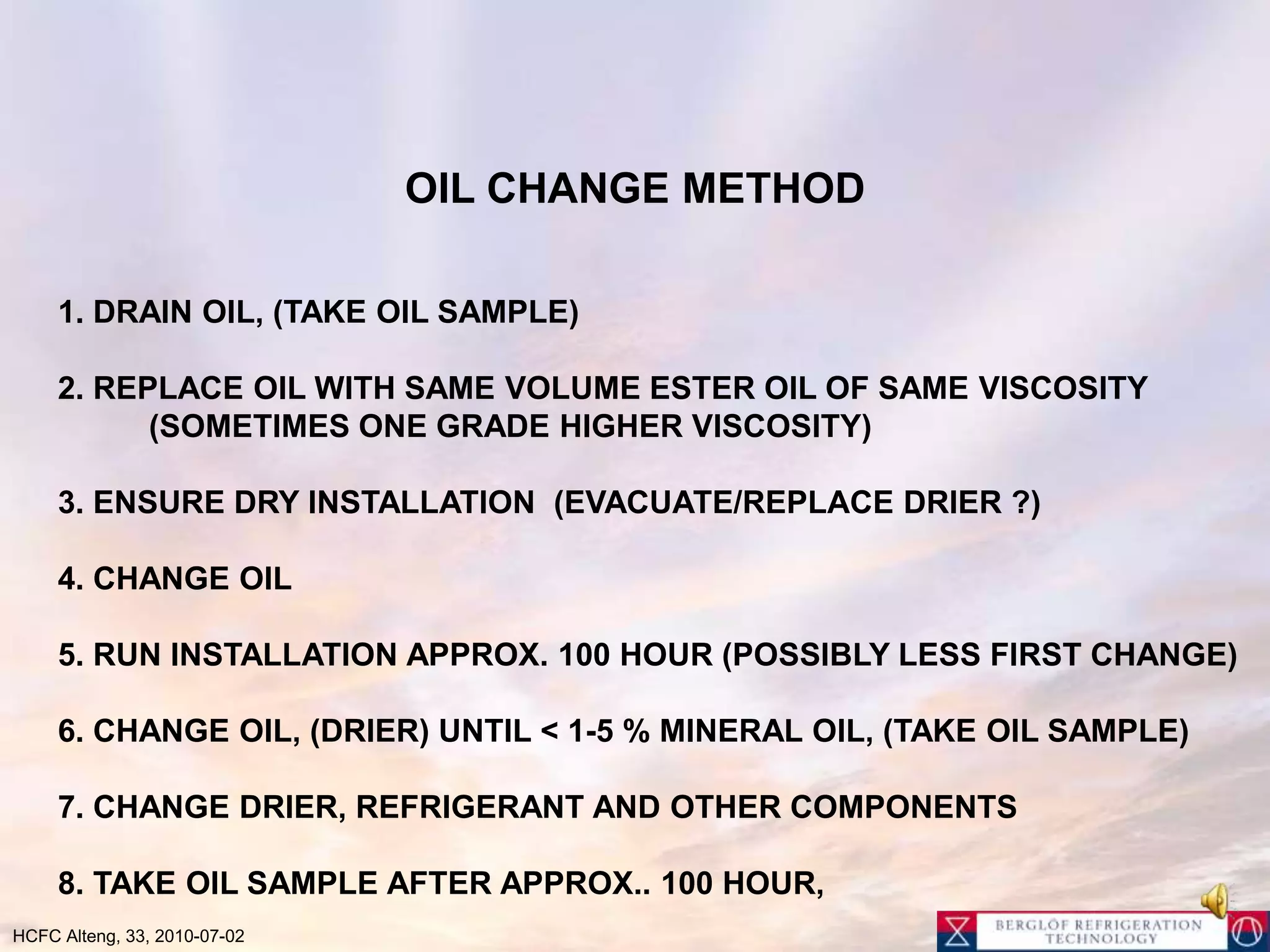 OIL CHANGE METHOD

1. DRAIN OIL, (TAKE OIL SAMPLE)

2. REPLACE OIL WITH SAME VOLUME ESTER OIL OF SAME VISCOSITY (SOMETIMES ONE GRADE HIGHER VISCOSITY)

3. ENSURE DRY INSTALLATION (EVACUATE/REPLACE DRIER ?)

4. CHANGE OIL

5. RUN INSTALLATION APPROX. 100 HOUR (POSSIBLY LESS FIRST CHANGE)

6. CHANGE OIL, (DRIER) UNTIL < 1-5 % MINERAL OIL, (TAKE OIL SAMPLE)

7. CHANGE DRIER, REFRIGERANT AND OTHER COMPONENTS

8. TAKE OIL SAMPLE AFTER APPROX.. 100 HOUR,

HCFC Alteng, 33, 2010-07-02

BERGLÖF REFRIGERATION TECHNOLOGY